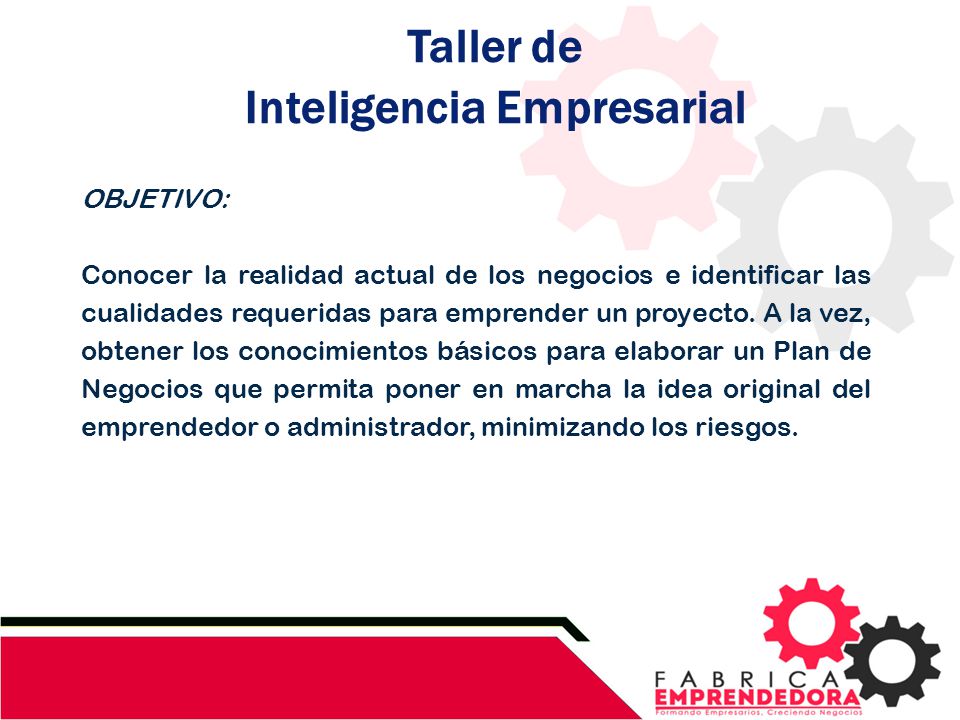 Taller de
Inteligencia Empresarial

OBJETIVO:

Conocer la realidad actual de los negocios e identificar las cualidades requeridas para emprender un proyecto. A la vez, obtener los conocimientos básicos para elaborar un Plan de Negocios que permita poner en marcha la idea original del emprendedor o administrador, minimizando los riesgos.

FABRICA
EMPRENDEDORA
Formando Empresarios, Creciendo Negocios